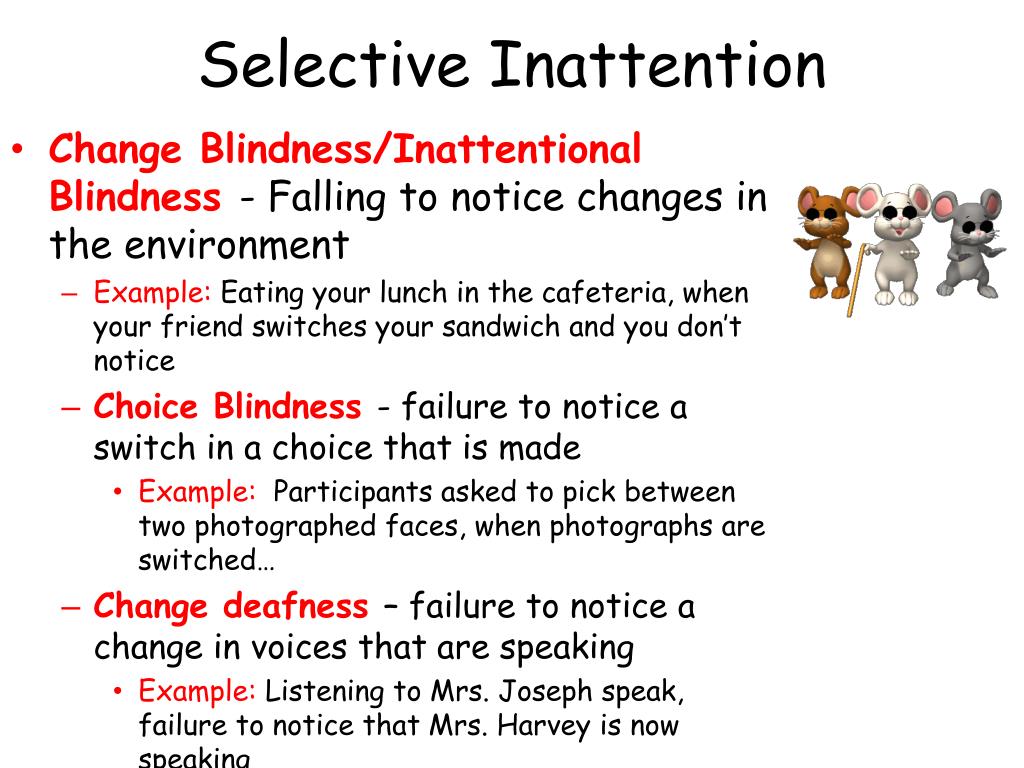 Selective Inattention

• Change Blindness/Inattentional Blindness - Falling to notice changes in the environment

– Example: Eating your lunch in the cafeteria, when your friend switches your sandwich and you don't notice

– Choice Blindness - failure to notice a switch in a choice that is made

• Example: Participants asked to pick between two photographed faces, when photographs are switched…

– Change deafness – failure to notice a change in voices that are speaking

• Example: Listening to Mrs. Joseph speak, failure to notice that Mrs. Harvey is now speaking